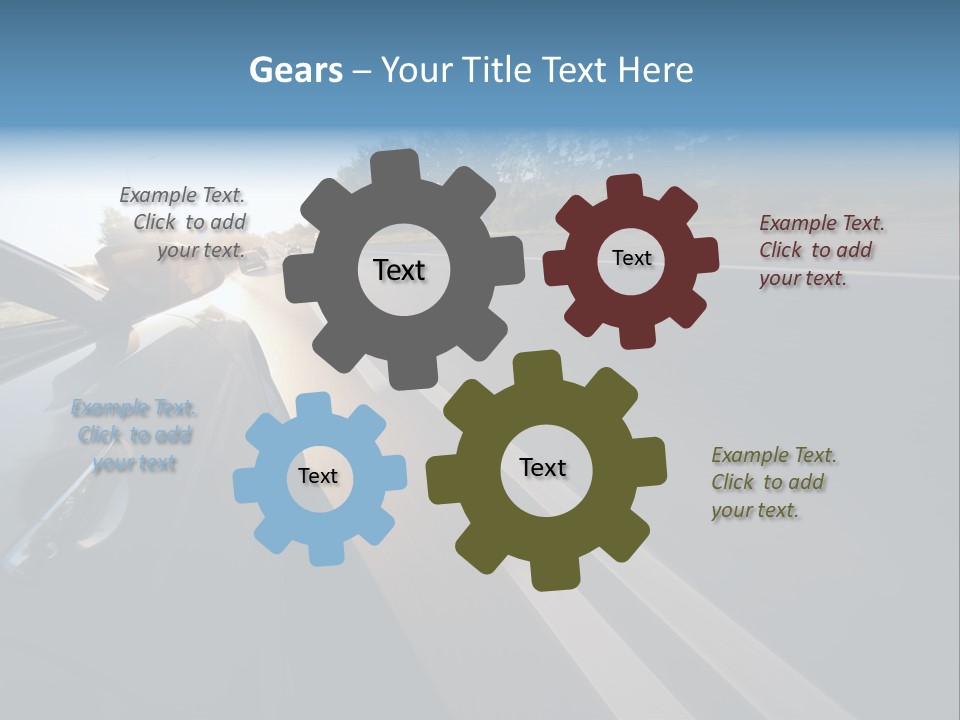 Gears – Your Title Text Here

Example Text. Click to add your text.

Text

Text

Example Text. Click to add your text.

Example Text. Click to add your text

Text

Text

Example Text. Click to add your text.